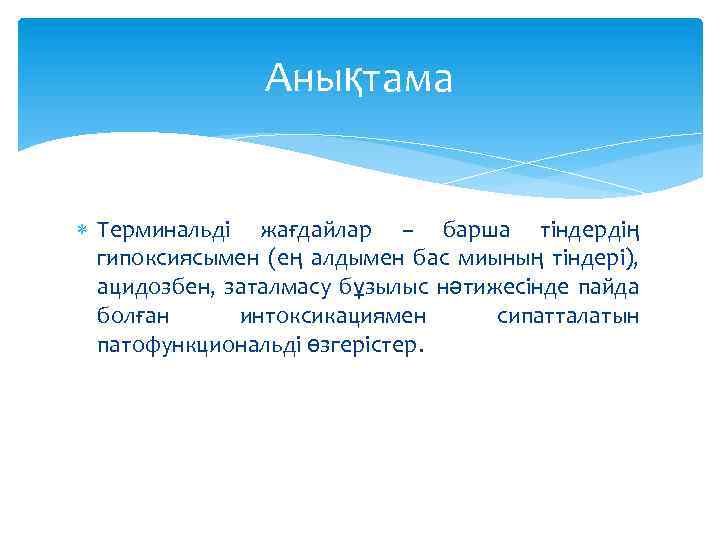 Анықтама

Терминальді жағдайлар – барша тіндердің гипоксиясымен (ең алдымен бас миының тіндері), ацидозбен, заталмасу бұзылыс нәтижесінде пайда болған интоксикациямен сипатталатын патофункциональді өзгерістер.